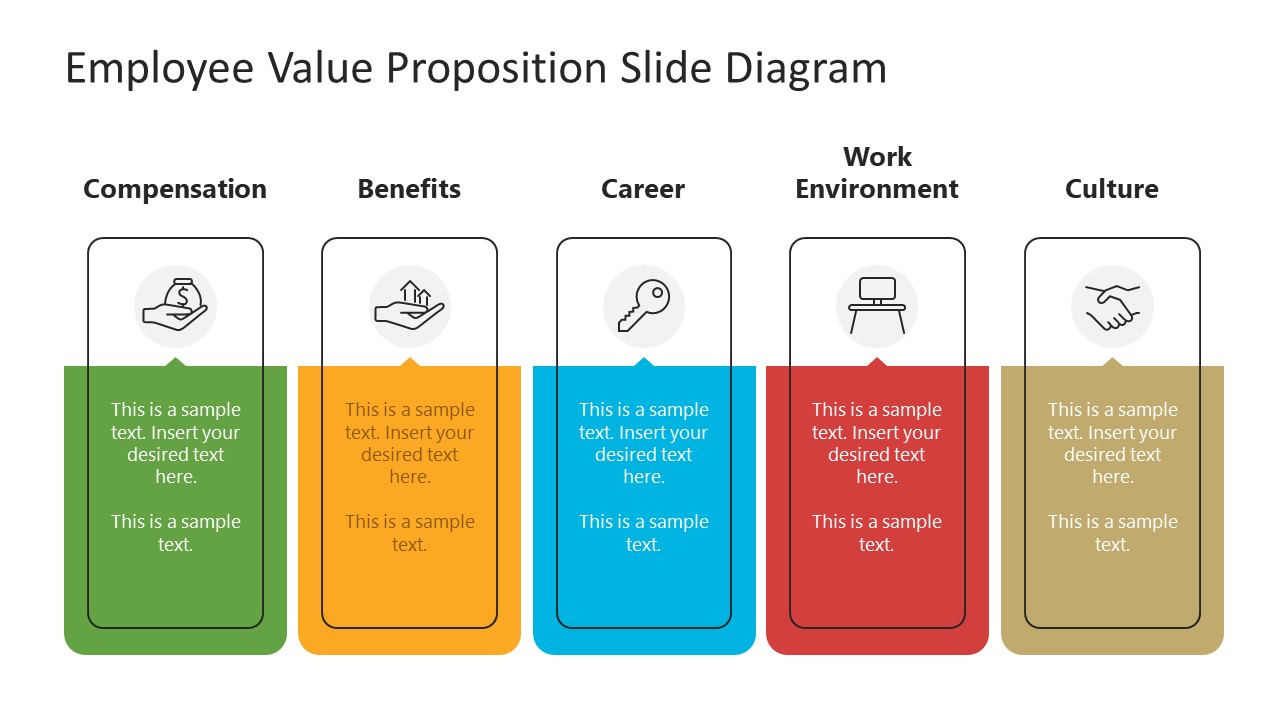 Employee Value Proposition Slide Diagram

Compensation

This is a sample text. Insert your desired text here.

This is a sample text.

Benefits

This is a sample text. Insert your desired text here.

This is a sample text.

Career

This is a sample text. Insert your desired text here.

This is a sample text.

Work Environment

This is a sample text. Insert your desired text here.

This is a sample text.

Culture

This is a sample text. Insert your desired text here.

This is a sample text.